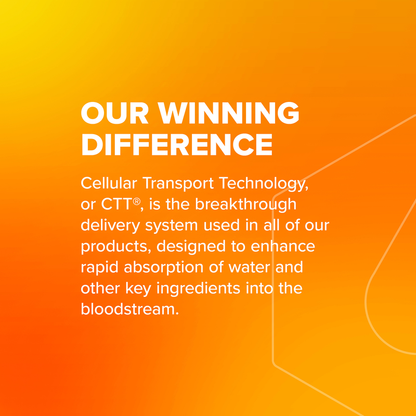 OUR WINNING DIFFERENCE

Cellular Transport Technology, or CTT®, is the breakthrough delivery system used in all of our products, designed to enhance rapid absorption of water and other key ingredients into the bloodstream.